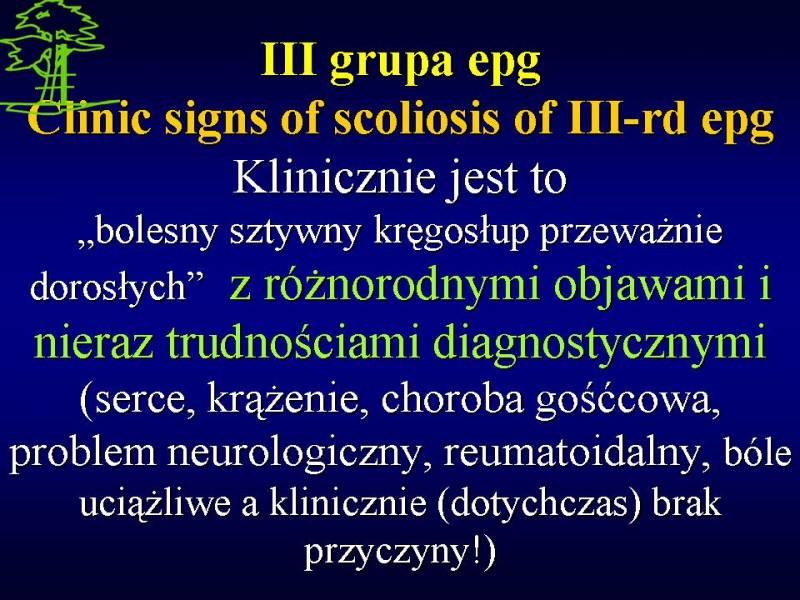 III grupa epg
Clinic signs of scoliosis of III-rd epg
Klinicznie jest to
„bolesny sztywny kręgosłup przeważnie dorosłych” z różnorodnymi objawami i nieraz trudnościami diagnostycznymi (serce, krążenie, choroba gośćcowa, problem neurologiczny, reumatoidalny, bóle uciążliwe a klinicznie (dotychczas) brak przyczyny!)